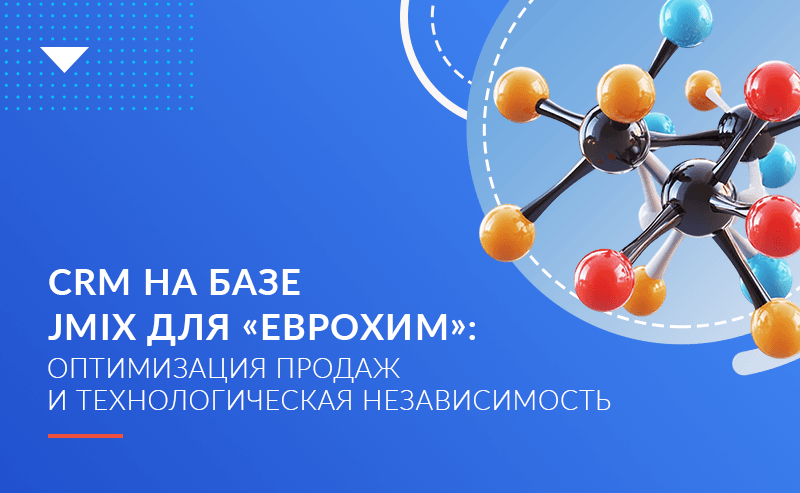 CRM НА БАЗЕ JMIX ДЛЯ «ЕВРОХИМ»:
ОПТИМИЗАЦИЯ ПРОДАЖ И ТЕХНОЛОГИЧЕСКАЯ НЕЗАВИСИМОСТЬ